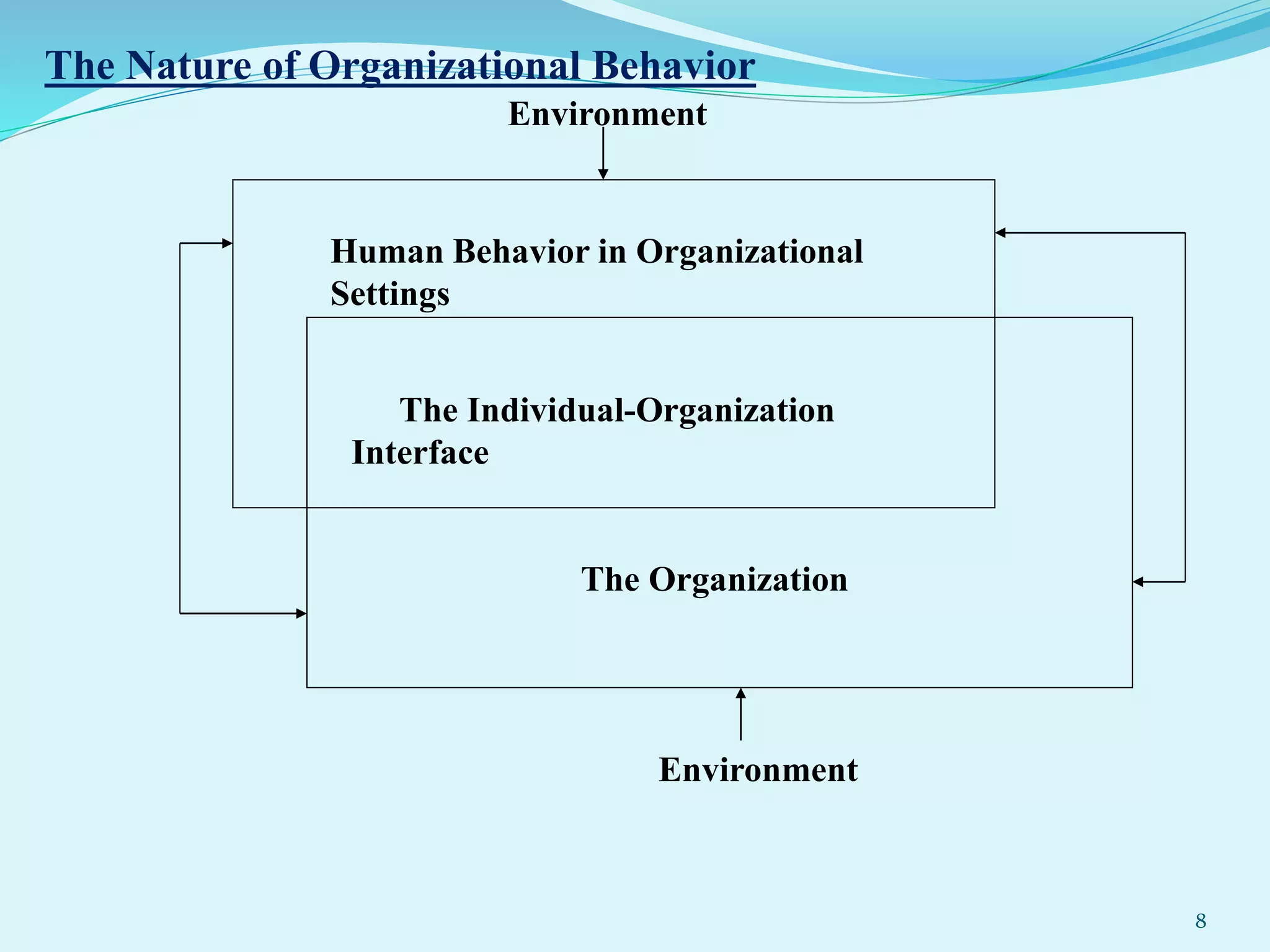 The Nature of Organizational Behavior

Environment

Human Behavior in Organizational Settings

The Individual-Organization Interface

The Organization

Environment

8